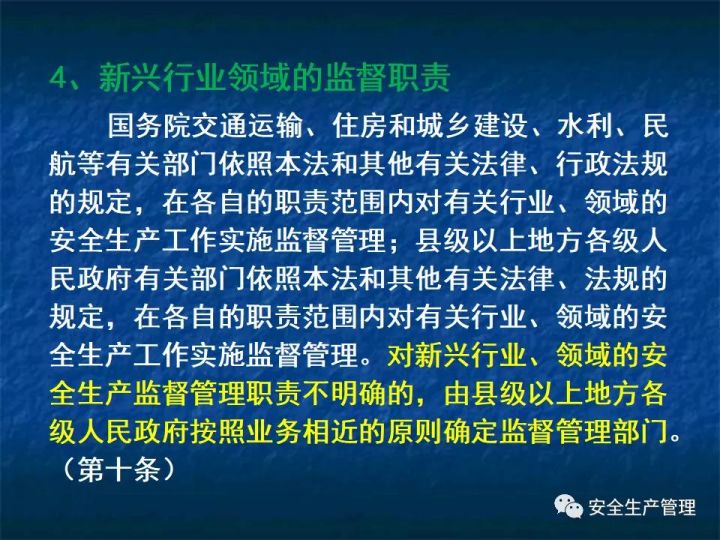 4、新兴行业领域的监督职责

国务院交通运输、住房和城乡建设、水利、民航等有关部门依照本法和其他有关法律、行政法规的规定，在各自的职责范围内对有关行业、领域的安全生产工作实施监督管理；县级以上地方各级人民政府有关部门依照本法和其他有关法律、法规的规定，在各自的职责范围内对有关行业、领域的安全生产工作实施监督管理。对新兴行业、领域的安全生产监督管理职责不明确的，由县级以上地方各级人民政府按照业务相近的原则确定监督管理部门。（第十条）

安全生产管理